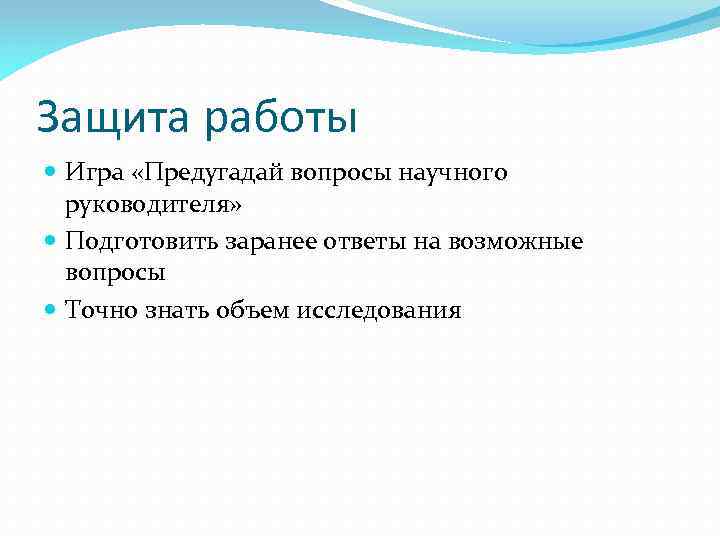 Защита работы

Игра «Предугадай вопросы научного руководителя»

Подготовить заранее ответы на возможные вопросы

Точно знать объем исследования